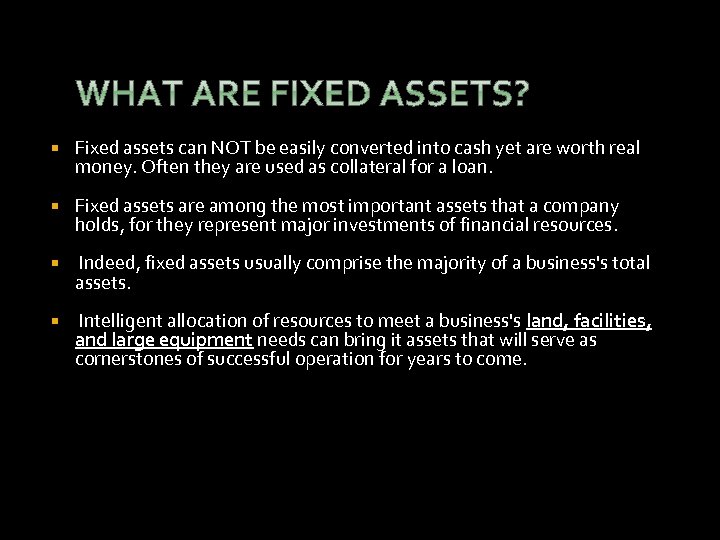 WHAT ARE FIXED ASSETS?

- Fixed assets can NOT be easily converted into cash yet are worth real money. Often they are used as collateral for a loan.

- Fixed assets are among the most important assets that a company holds, for they represent major investments of financial resources.

- Indeed, fixed assets usually comprise the majority of a business's total assets.

- Intelligent allocation of resources to meet a business's land, facilities, and large equipment needs can bring it assets that will serve as cornerstones of successful operation for years to come.